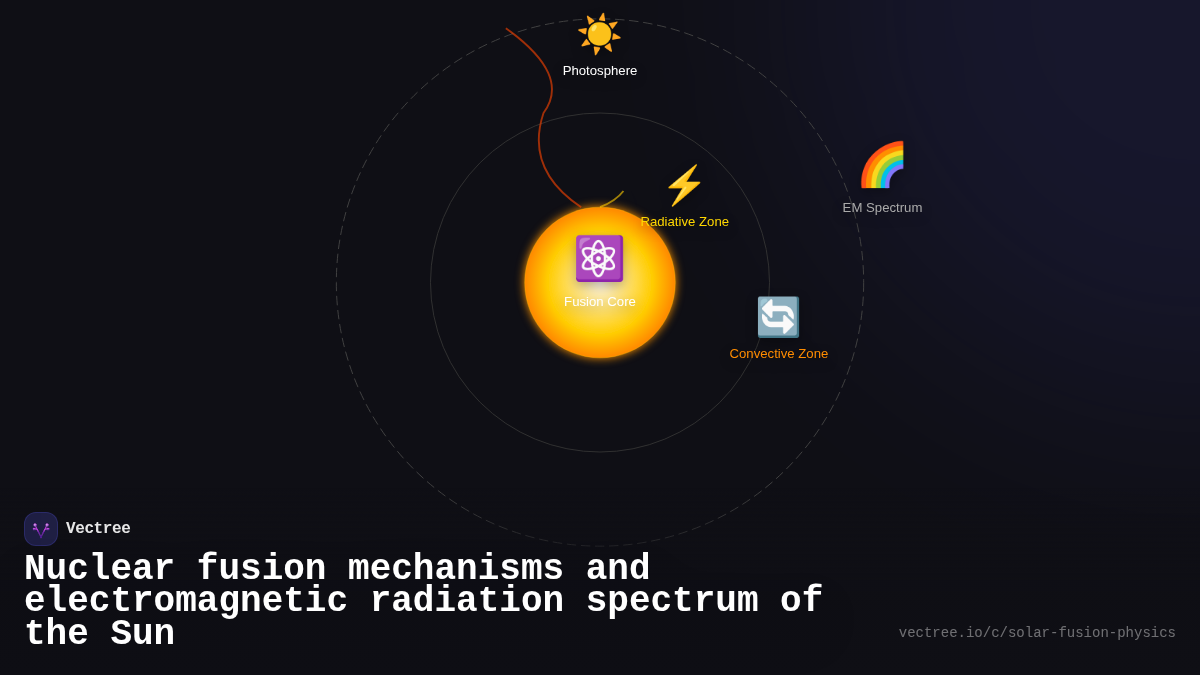 Photosphere

Radiative Zone

EM Spectrum

Fusion Core

Convective Zone

Vectree

Nuclear fusion mechanisms and electromagnetic radiation spectrum of the Sun

vectree.io/c/solar-fusion-physics